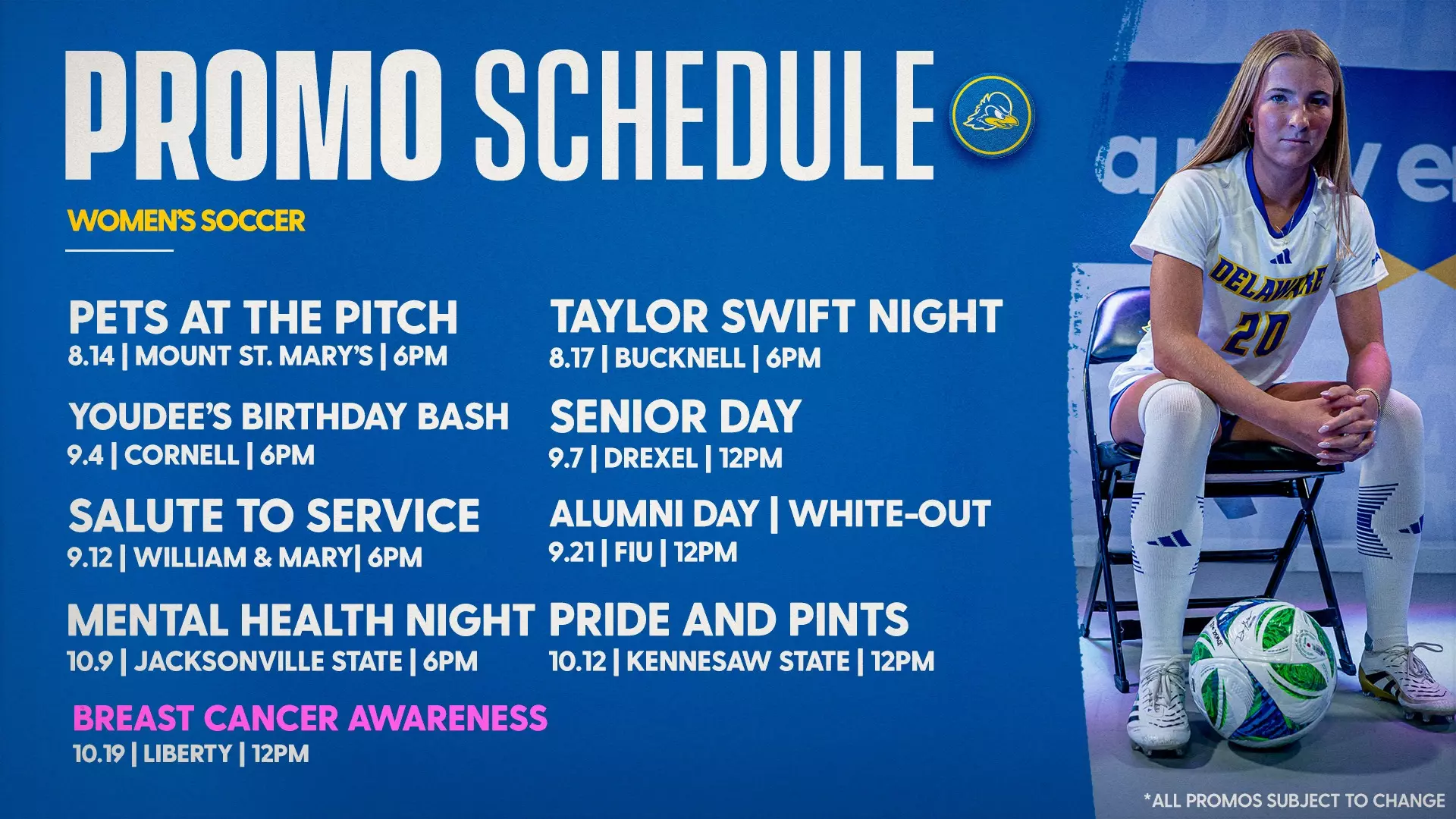 PROMO SCHEDULE

WOMEN'S SOCCER

PETS AT THE PITCH
8.14 | MOUNT ST. MARY'S | 6PM

YOUDEE'S BIRTHDAY BASH
9.4 | CORNELL | 6PM

SALUTE TO SERVICE
9.12 | WILLIAM & MARY| 6PM

MENTAL HEALTH NIGHT
10.9 | JACKSONVILLE STATE | 6PM

BREAST CANCER AWARENESS
10.19 | LIBERTY | 12PM

TAYLOR SWIFT NIGHT
8.17 | BUCKNELL | 6PM

SENIOR DAY
9.7 | DREXEL | 12PM

ALUMNI DAY | WHITE-OUT
9.21 | FIU | 12PM

PRIDE AND PINTS
10.12 | KENNESAW STATE | 12PM

DELAWARE
20

*ALL PROMOS SUBJECT TO CHANGE